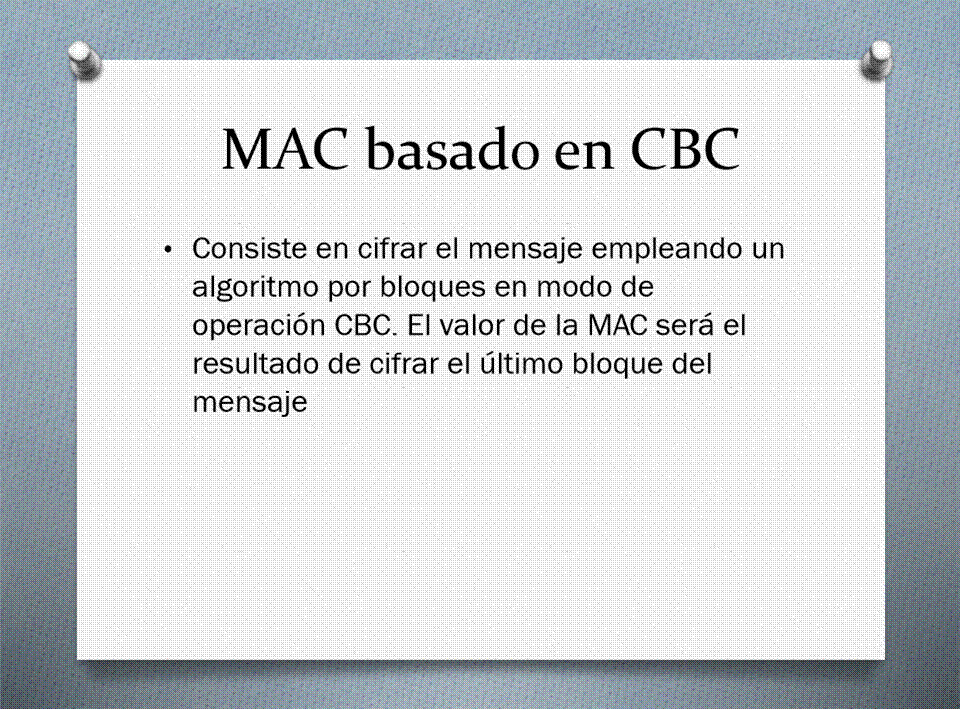 MAC basado en CBC

• Consiste en cifrar el mensaje empleando un algoritmo por bloques en modo de operación CBC. El valor de la MAC será el resultado de cifrar el último bloque del mensaje